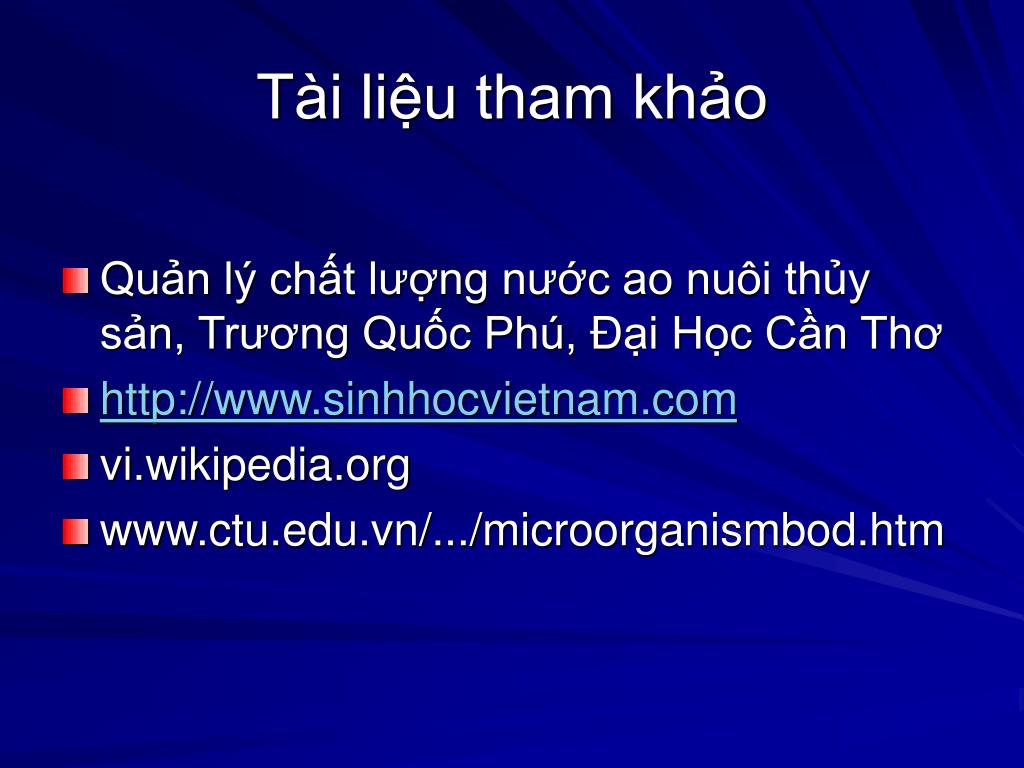 Tài liệu tham khảo

Quản lý chất lượng nước ao nuôi thủy sản, Trương Quốc Phú, Đại Học Cần Thơ
http://www.sinhhocvietnam.com
vi.wikipedia.org
www.ctu.edu.vn/.../microorganismbod.htm